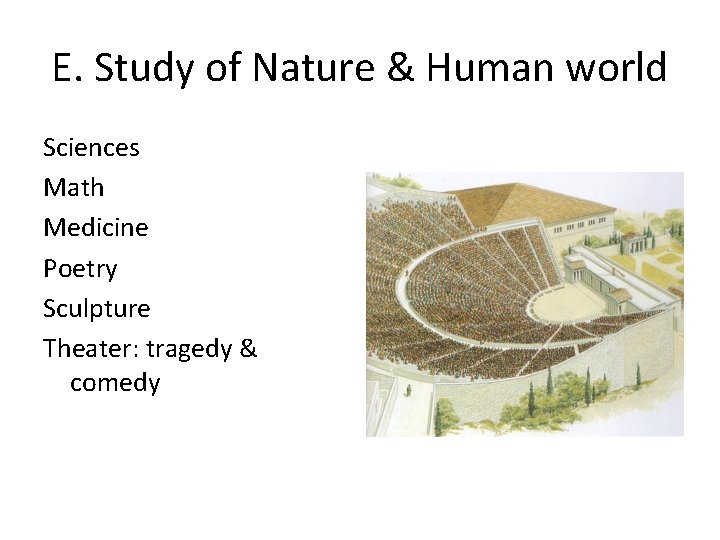 E. Study of Nature & Human world

Sciences

Math

Medicine

Poetry

Sculpture

Theater: tragedy & comedy